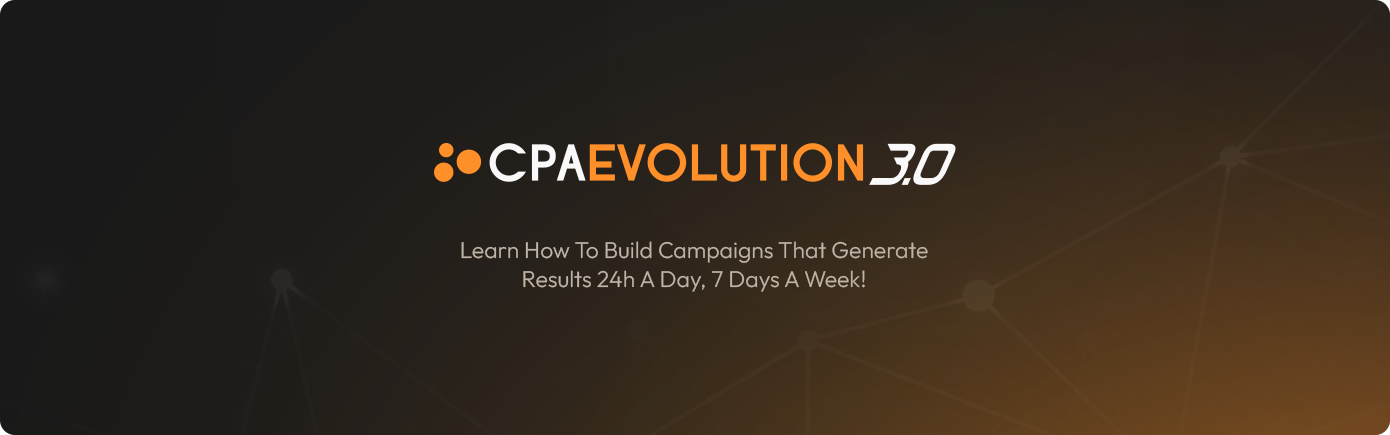 CPAEVOLUTION 3.0

Learn How To Build Campaigns That Generate Results 24h A Day, 7 Days A Week!